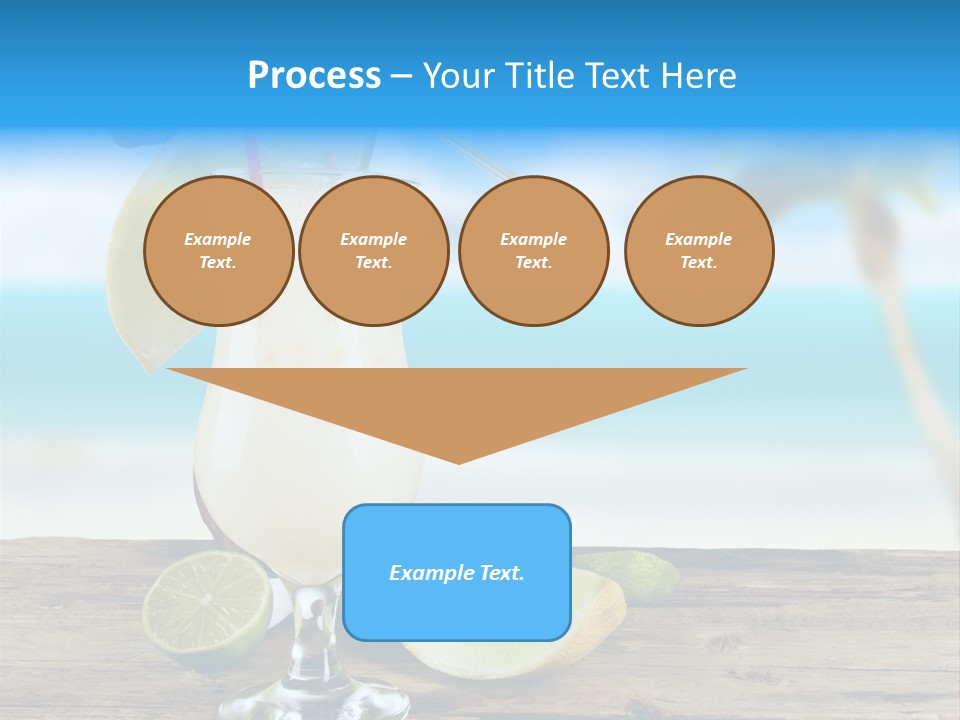 Process – Your Title Text Here

Example Text.

Example Text.

Example Text.

Example Text.

Example Text.